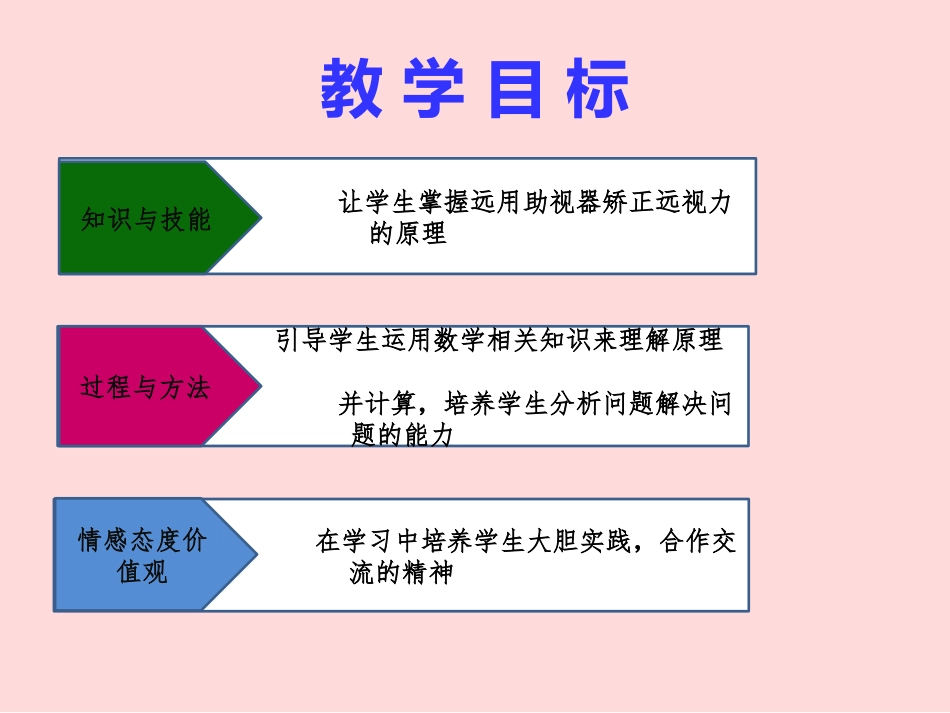 教学目标

知识与技能

让学生掌握远用助视器矫正远视力的原理

过程与方法

引导学生运用数学相关知识来理解原理

并计算，培养学生分析问题解决问题的能力

情感态度价值观

在学习中培养学生大胆实践，合作交流的精神